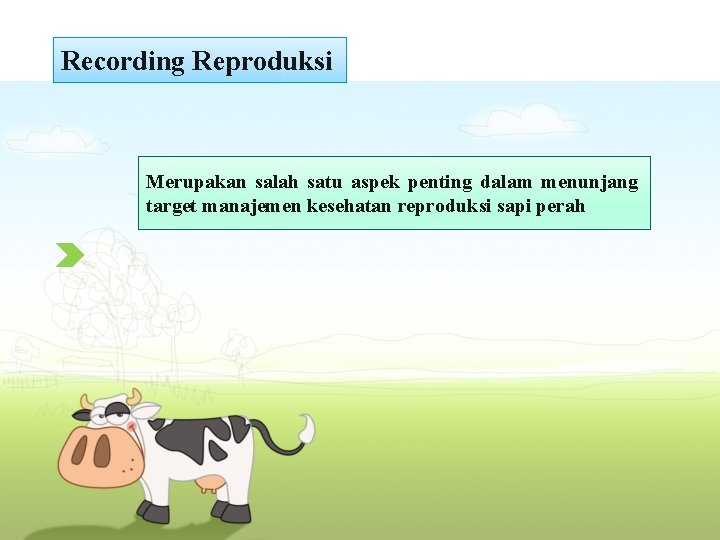 Recording Reproduksi

Merupakan salah satu aspek penting dalam menunjang target manajemen kesehatan reproduksi sapi perah